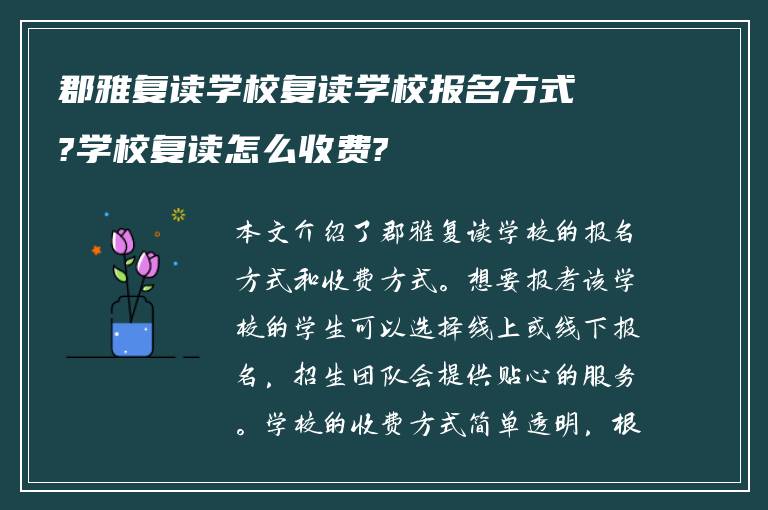 郡雅复读学校复读学校报名方式?学校复读怎么收费?

本文介绍了郡雅复读学校的报名方式和收费方式。想要报考该学校的学生可以选择线上或线下报名，招生团队会提供贴心的服务。学校的收费方式简单透明，根